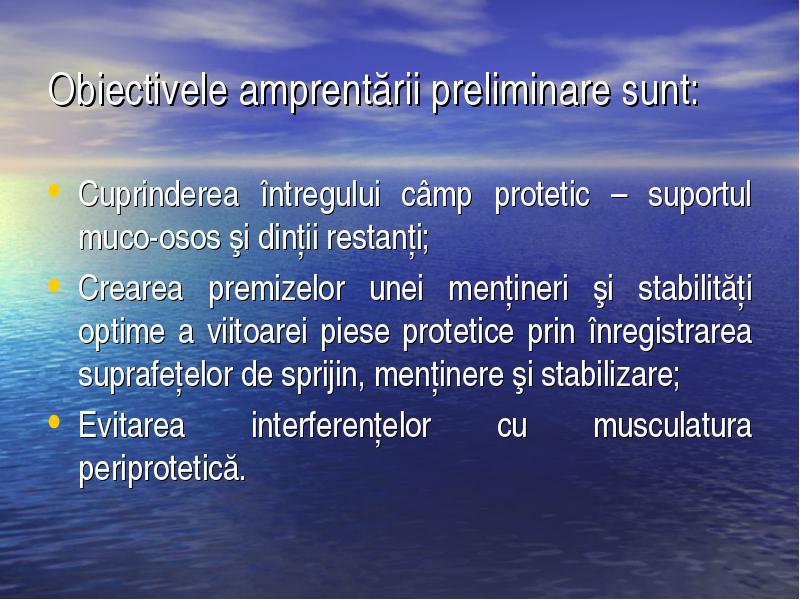 Obiectivele amprentării preliminare sunt:

• Cuprinderea întregului câmp protetic – suportul muco-osos şi dinții restanți;
• Crearea premizelor unei mențineri şi stabilități optime a viitoarei piese protetice prin înregistrarea suprafețelor de sprijin, menținere şi stabilizare;
• Evitarea interferențelor cu musculatura periprotetică.